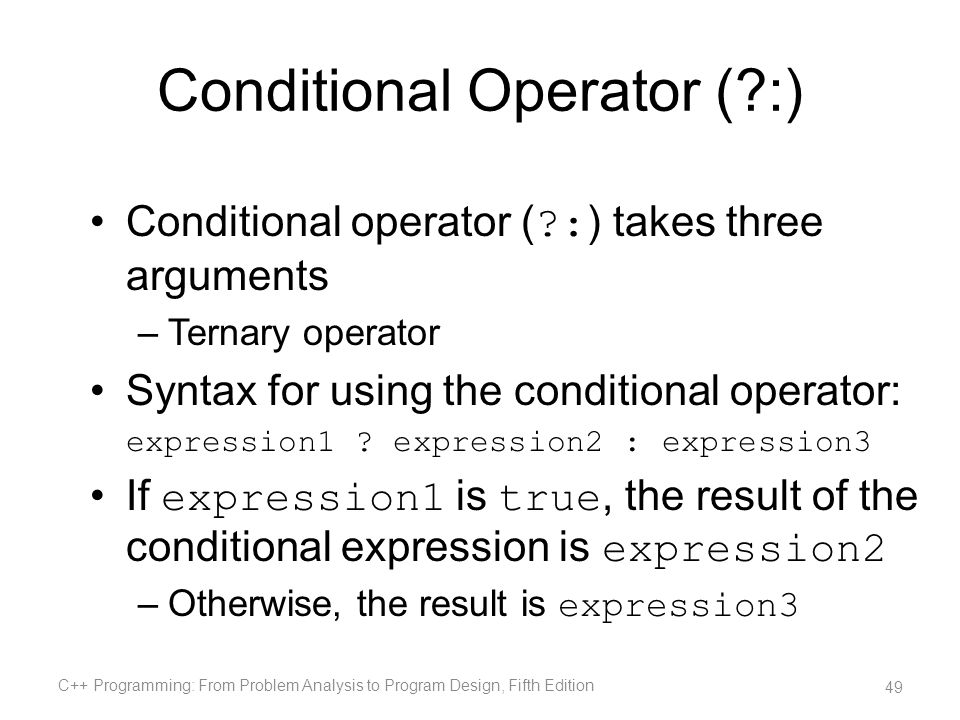 Conditional Operator (?:)

• Conditional operator (?:) takes three arguments
– Ternary operator

• Syntax for using the conditional operator:
expression1 ? expression2 : expression3

• If expression1 is true, the result of the conditional expression is expression2
– Otherwise, the result is expression3

C++ Programming: From Problem Analysis to Program Design, Fifth Edition

49